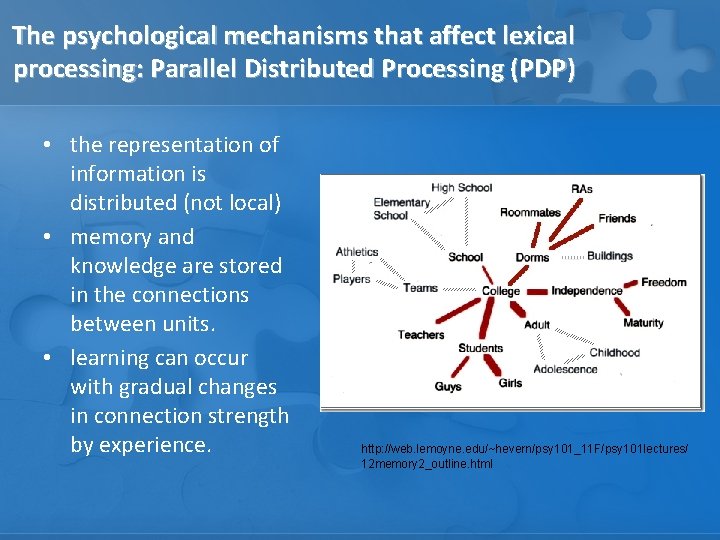 The psychological mechanisms that affect lexical processing: Parallel Distributed Processing (PDP)

• the representation of information is distributed (not local)
• memory and knowledge are stored in the connections between units.
• learning can occur with gradual changes in connection strength by experience.

High School
Elementary School
RAs
Roommates
Friends
Athletics
School
Dorms
Buildings
Players
Teams
College
Independence
Freedom
Teachers
Adult
Maturity
Students
Childhood
Adolescence
Guys
Girls

http://web.lemoyne.edu/~hevern/psy101_11F/psy101lectures/12memory2_outline.html